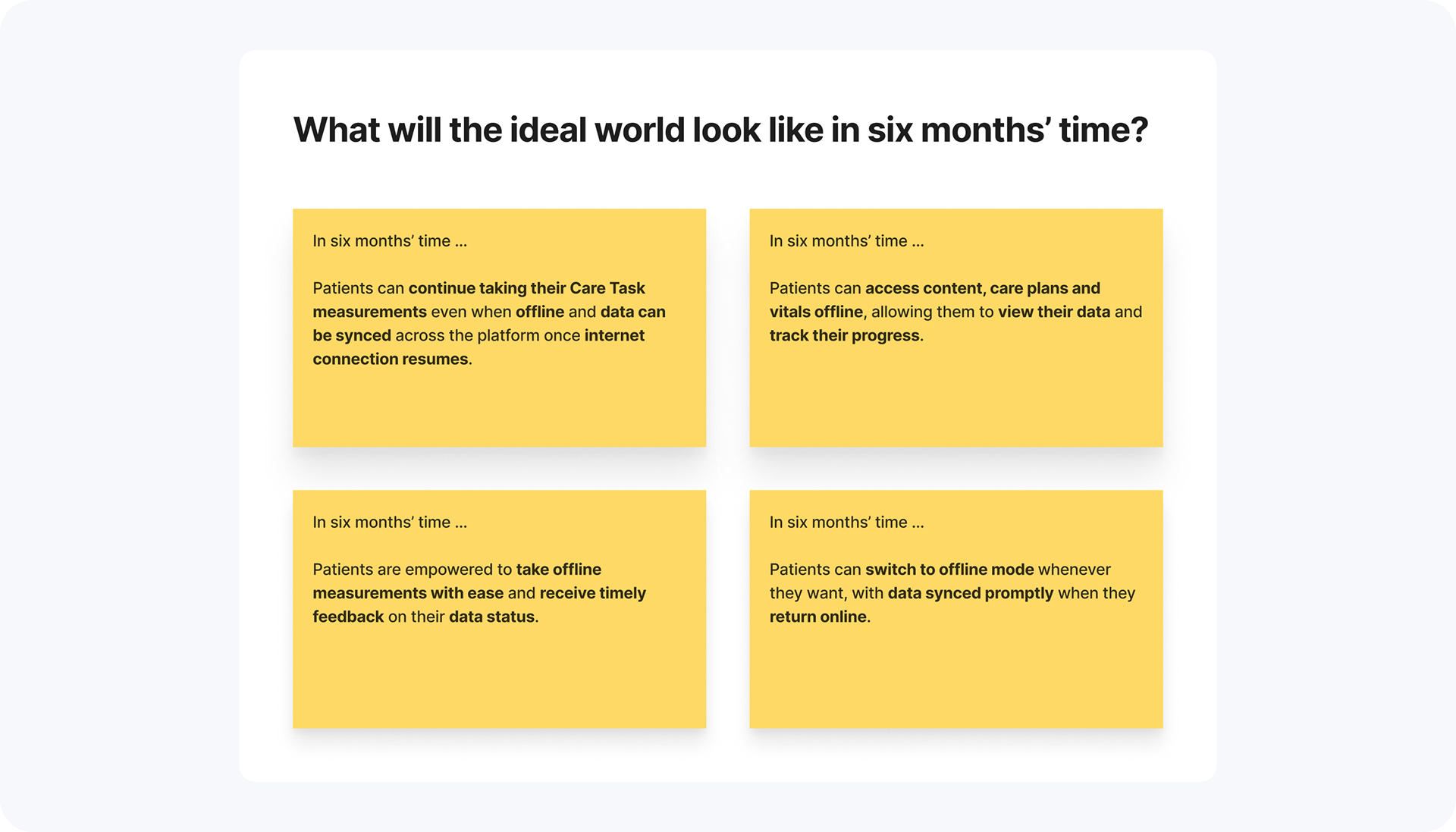 What will the ideal world look like in six months' time?

In six months' time ...

Patients can continue taking their Care Task measurements even when offline and data can be synced across the platform once internet connection resumes.

In six months' time ...

Patients can access content, care plans and vitals offline, allowing them to view their data and track their progress.

In six months' time ...

Patients are empowered to take offline measurements with ease and receive timely feedback on their data status.

In six months' time ...

Patients can switch to offline mode whenever they want, with data synced promptly when they return online.